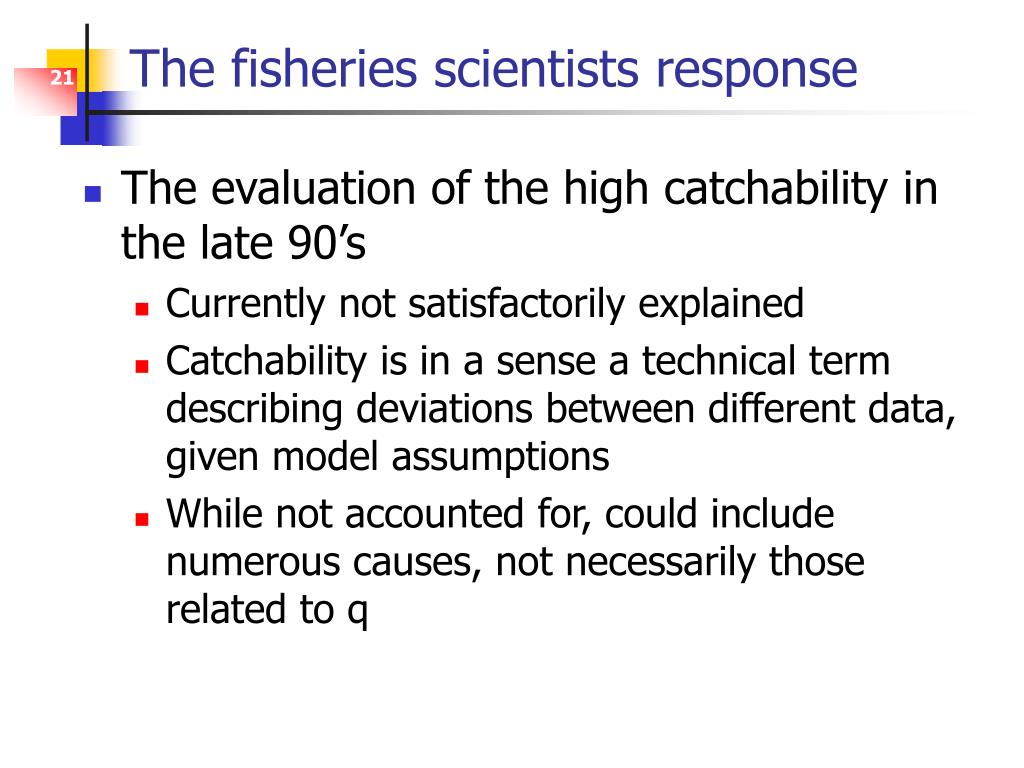 21

The fisheries scientists response

The evaluation of the high catchability in the late 90’s

Currently not satisfactorily explained

Catchability is in a sense a technical term describing deviations between different data, given model assumptions

While not accounted for, could include numerous causes, not necessarily those related to q